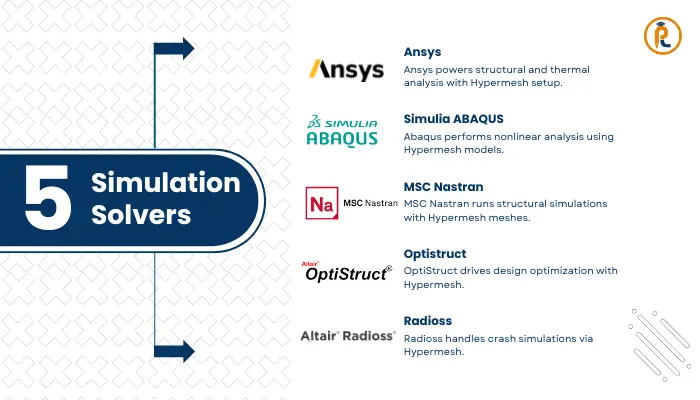 5 Simulation Solvers

Ansys

Ansys

Ansys powers structural and thermal analysis with Hypermesh setup.

3DS SIMULIA ABAQUS

Simulia ABAQUS

Abaqus performs nonlinear analysis using Hypermesh models.

Na MSC Nastran

MSC Nastran

MSC Nastran runs structural simulations with Hypermesh meshes.

Altair OptiStruct®

Optistruct

OptiStruct drives design optimization with Hypermesh.

Altair® Radioss®

Radioss

Radioss handles crash simulations via Hypermesh.